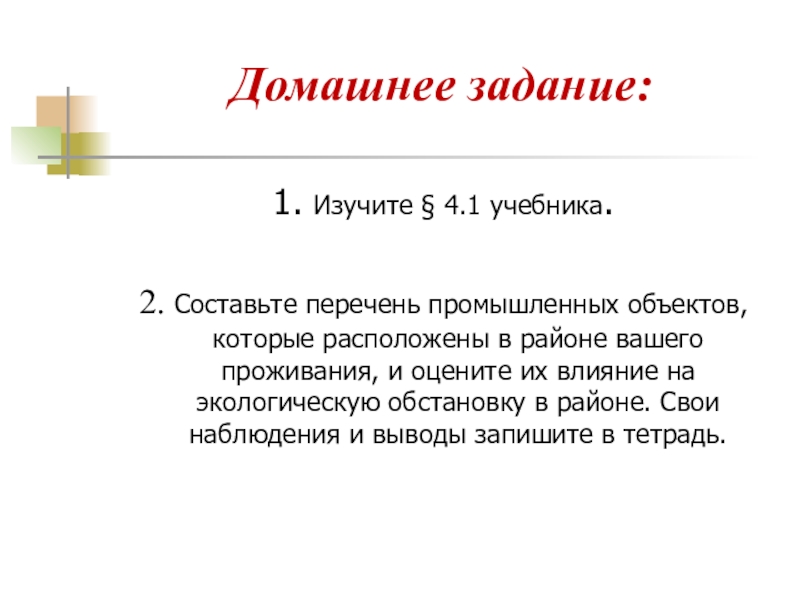 Домашнее задание:

1. Изучите § 4.1 учебника.

2. Составьте перечень промышленных объектов, которые расположены в районе вашего проживания, и оцените их влияние на экологическую обстановку в районе. Свои наблюдения и выводы запишите в тетрадь.